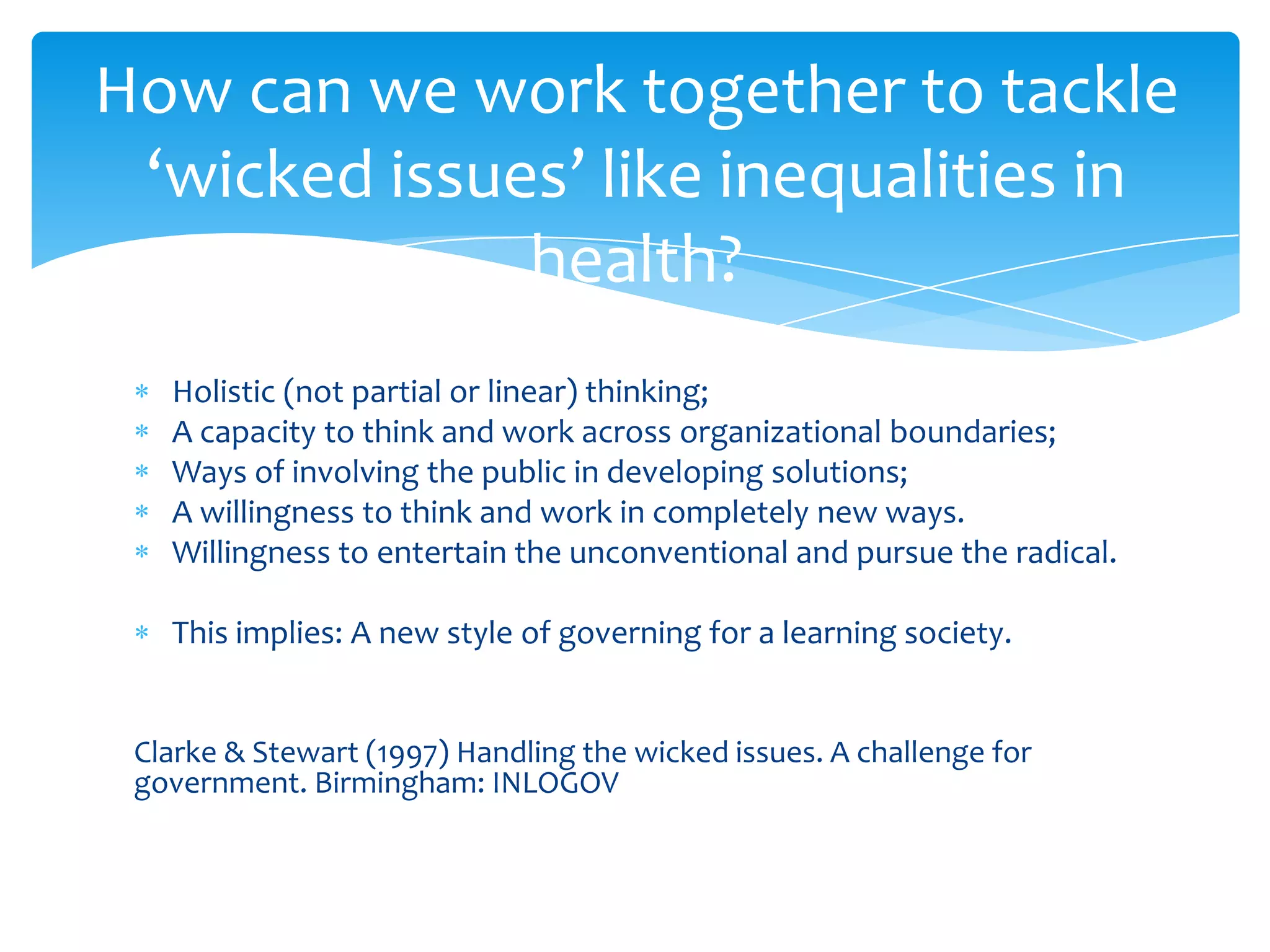 How can we work together to tackle ‘wicked issues’ like inequalities in health?

* Holistic (not partial or linear) thinking;
* A capacity to think and work across organizational boundaries;
* Ways of involving the public in developing solutions;
* A willingness to think and work in completely new ways.
* Willingness to entertain the unconventional and pursue the radical.

* This implies: A new style of governing for a learning society.

Clarke & Stewart (1997) Handling the wicked issues. A challenge for government. Birmingham: INLOGOV